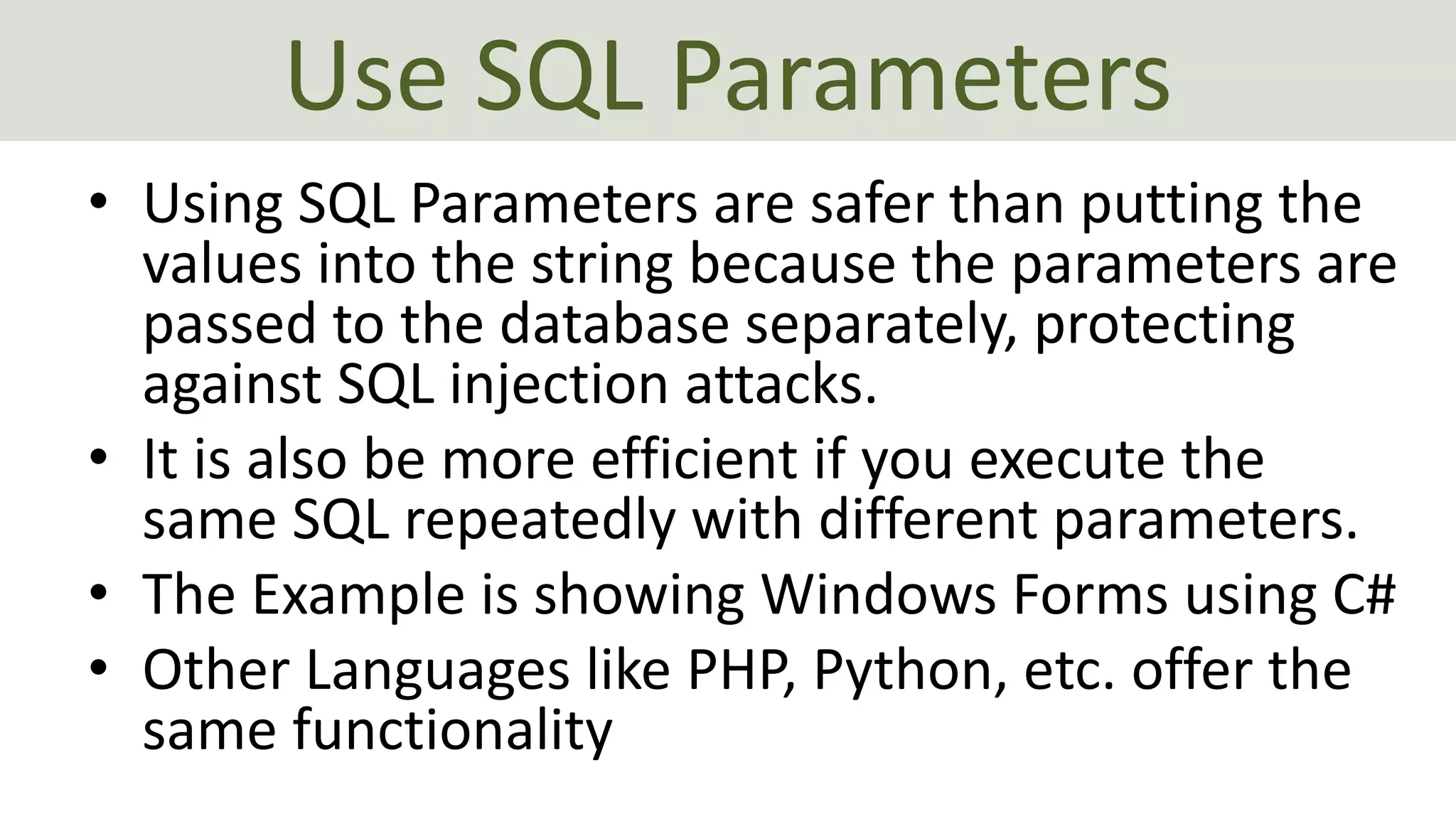 Use SQL Parameters

• Using SQL Parameters are safer than putting the values into the string because the parameters are passed to the database separately, protecting against SQL injection attacks.
• It is also be more efficient if you execute the same SQL repeatedly with different parameters.
• The Example is showing Windows Forms using C#
• Other Languages like PHP, Python, etc. offer the same functionality